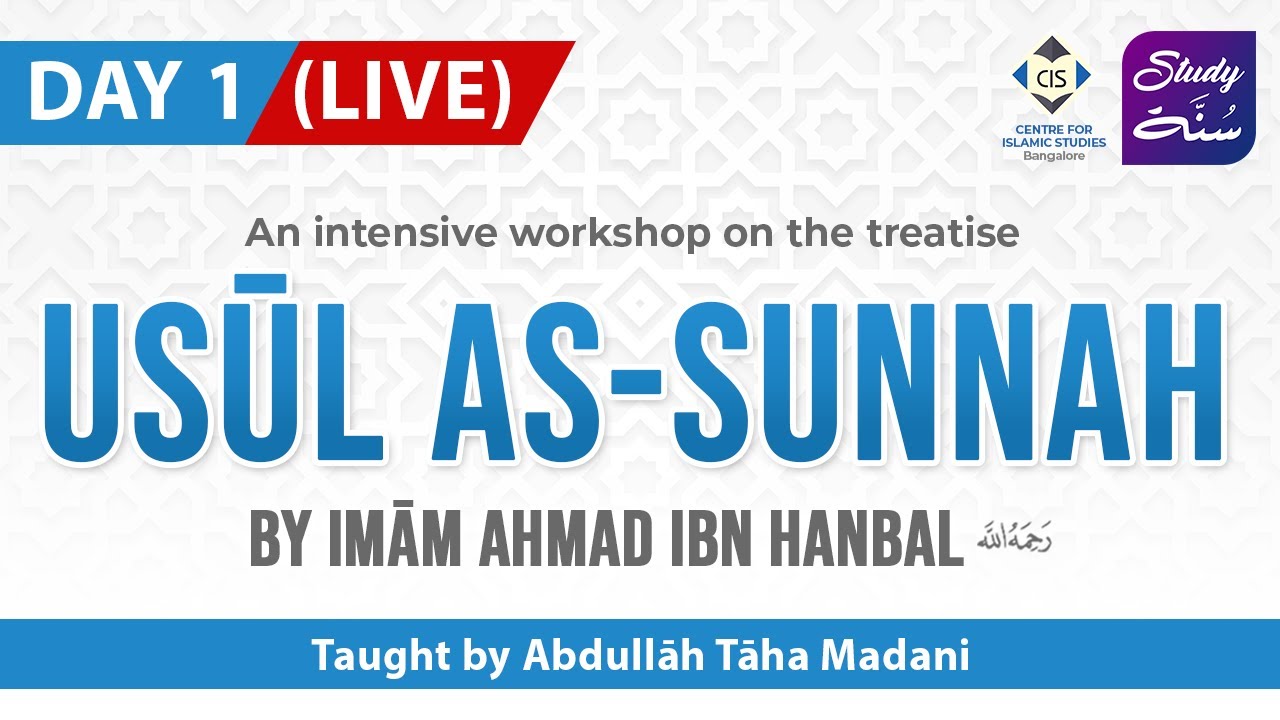 DAY 1 (LIVE)

CIS
CENTRE FOR ISLAMIC STUDIES
Bangalore

Study
سُنَّة

An intensive workshop on the treatise

USŪL AS-SUNNAH

BY IMĀM AHMAD IBN HANBAL رحمه الله

Taught by Abdullāh Tāha Madani